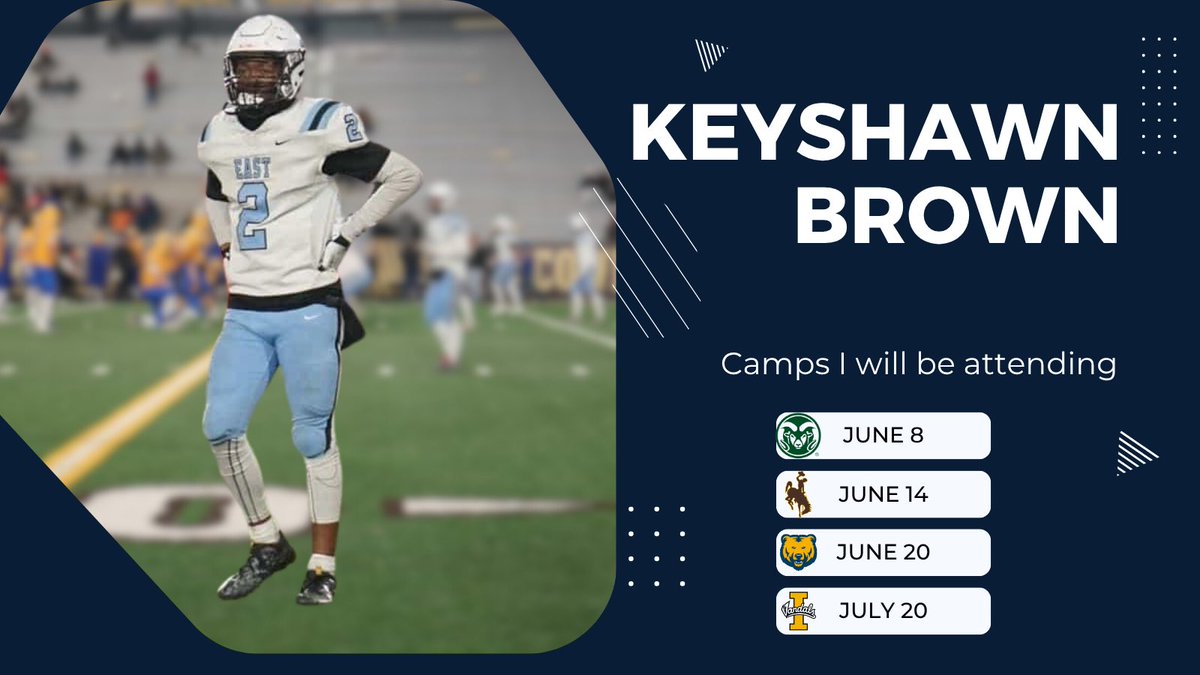 EAST
2

KEYSHAWN BROWN

Camps I will be attending

JUNE 8

JUNE 14

JUNE 20

Vandals
JULY 20